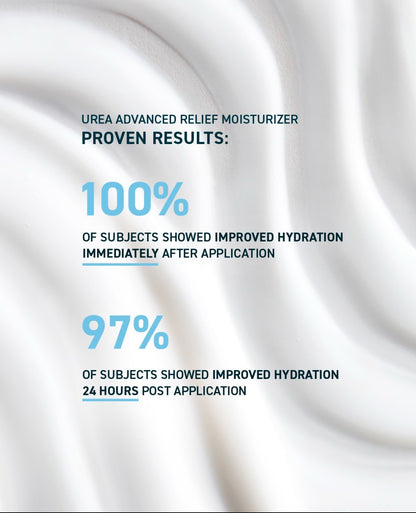 UREA ADVANCED RELIEF MOISTURIZER
PROVEN RESULTS:

100%

OF SUBJECTS SHOWED IMPROVED HYDRATION IMMEDIATELY AFTER APPLICATION

97%

OF SUBJECTS SHOWED IMPROVED HYDRATION 24 HOURS POST APPLICATION